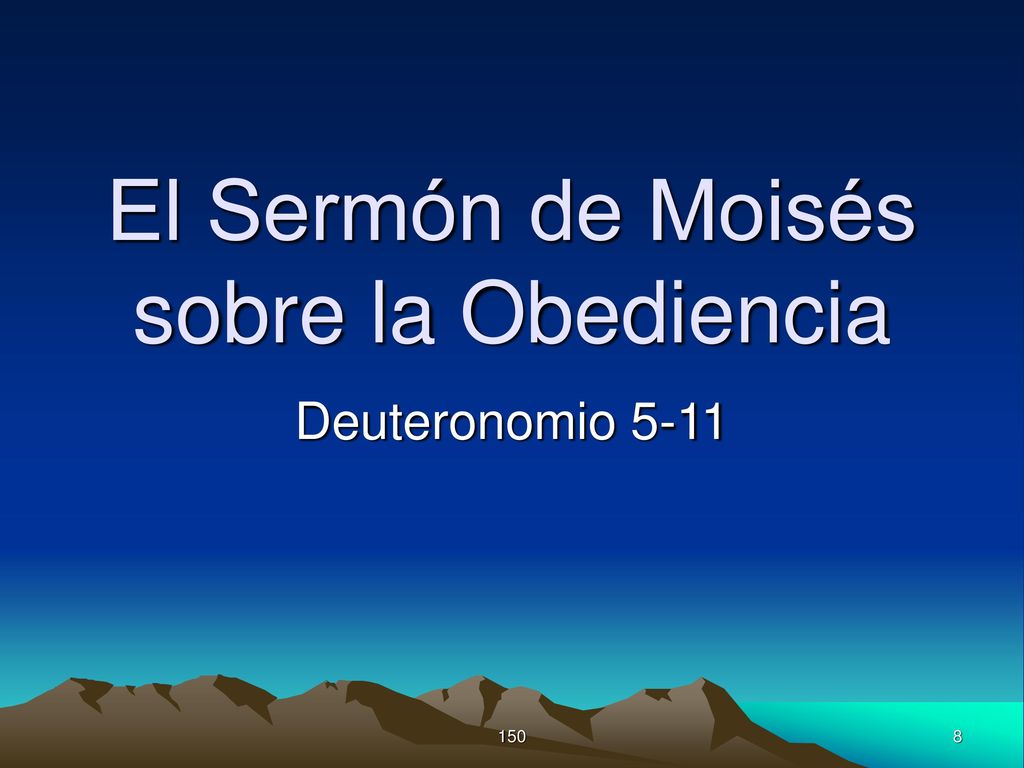 El Sermón de Moisés sobre la Obediencia

Deuteronomio 5-11

150

8